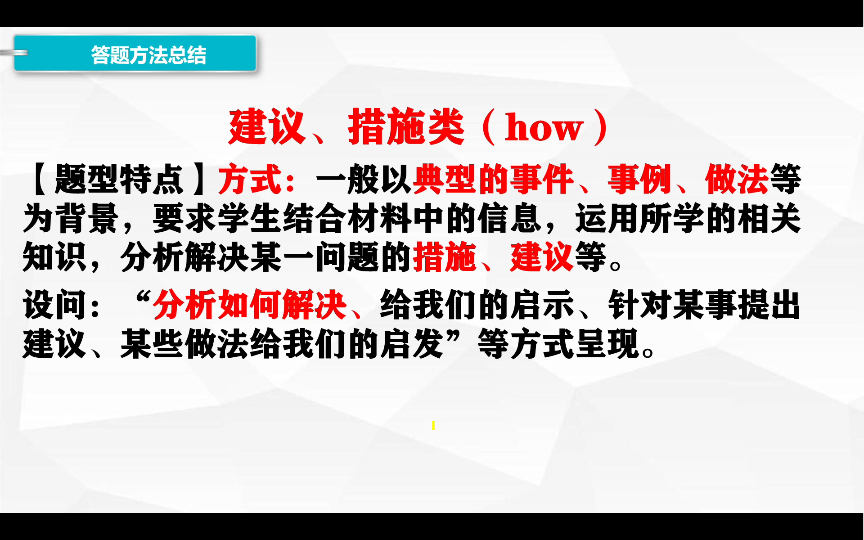 答题方法总结

建议、措施类（how）

【题型特点】方式：一般以典型的事件、事例、做法等为背景，要求学生结合材料中的信息，运用所学的相关知识，分析解决某一问题的措施、建议等。

设问：“分析如何解决、给我们的启示、针对某事提出建议、某些做法给我们的启发”等方式呈现。